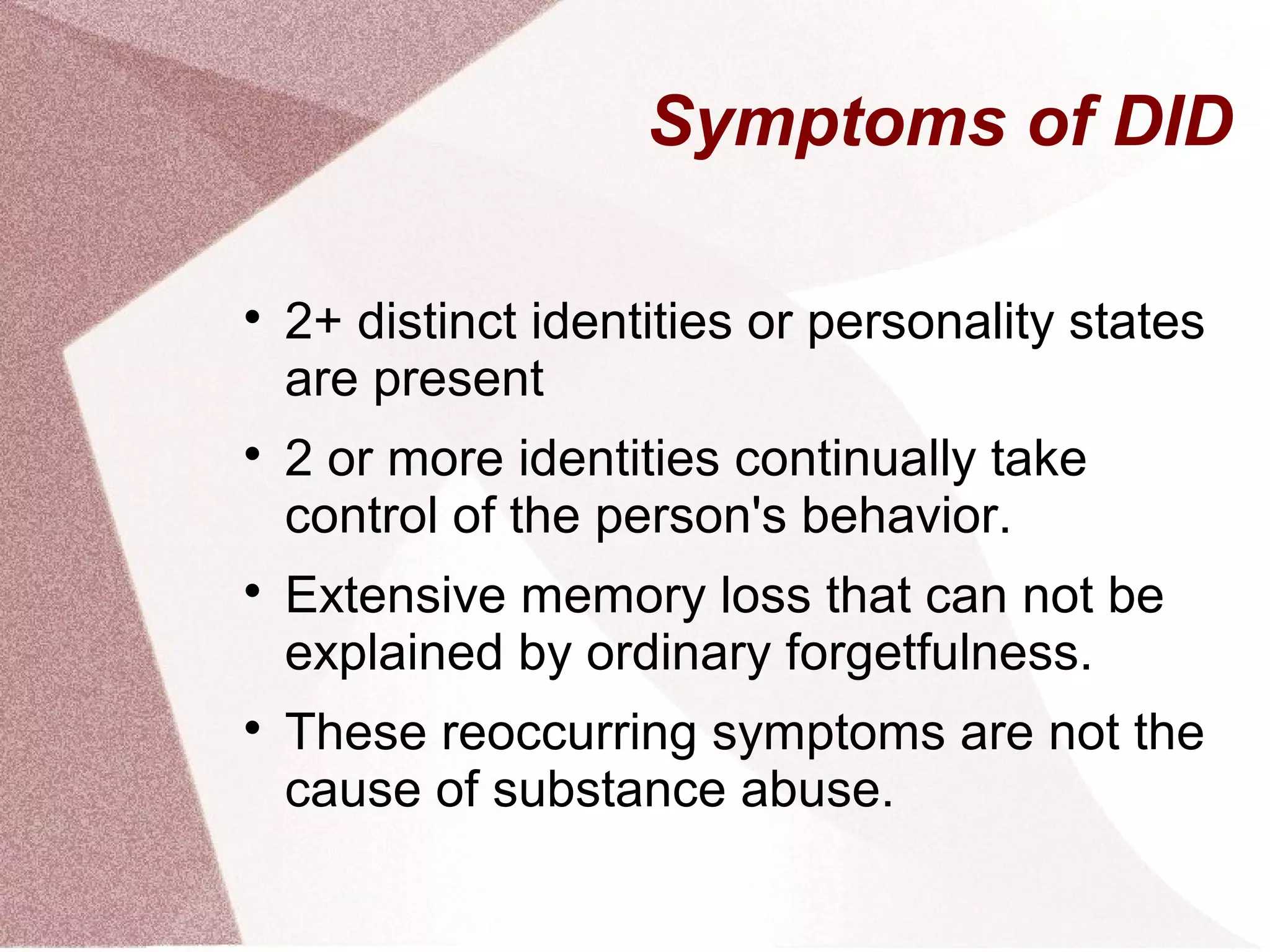 Symptoms of DID

• 2+ distinct identities or personality states are present

• 2 or more identities continually take control of the person's behavior.

• Extensive memory loss that can not be explained by ordinary forgetfulness.

• These reoccurring symptoms are not the cause of substance abuse.